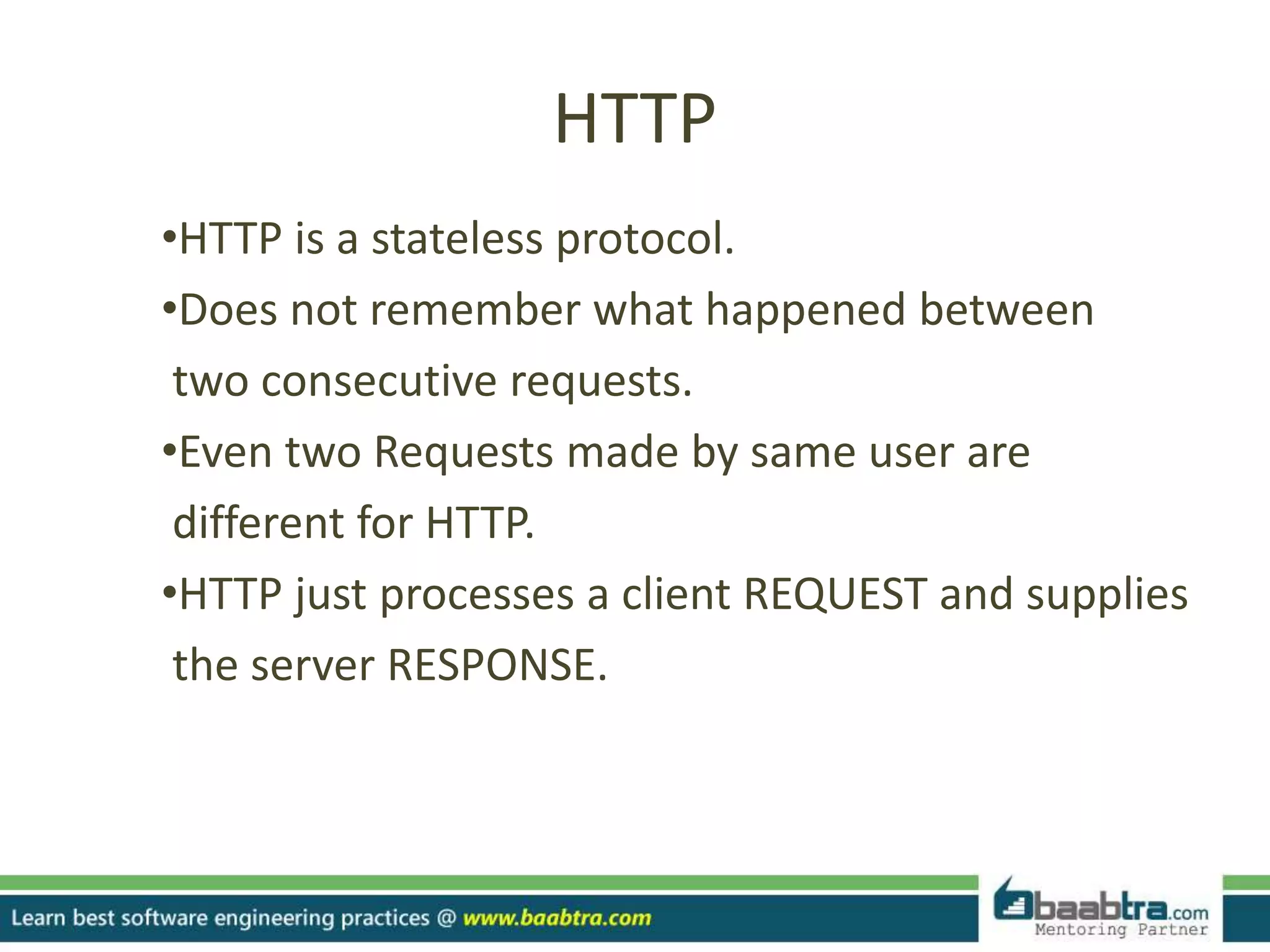 HTTP

•HTTP is a stateless protocol.

•Does not remember what happened between two consecutive requests.

•Even two Requests made by same user are different for HTTP.

•HTTP just processes a client REQUEST and supplies the server RESPONSE.

Learn best software engineering practices @ www.baabtra.com

baabtra.com
Mentoring Partner